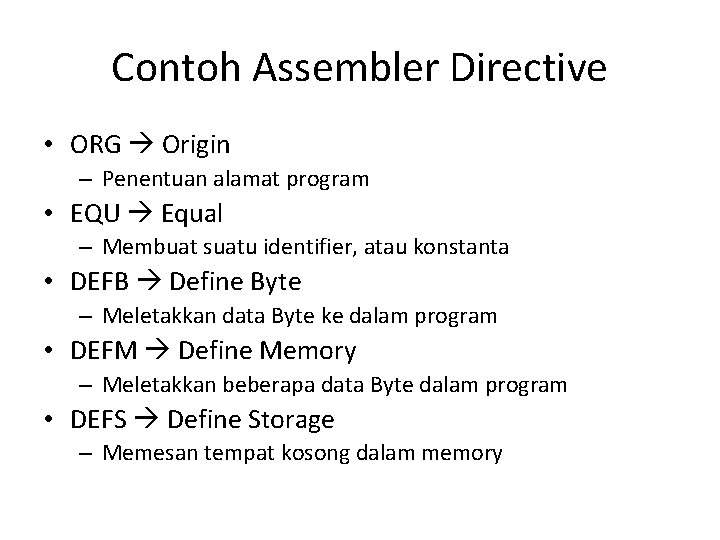 Contoh Assembler Directive

• ORG → Origin
– Penentuan alamat program
• EQU → Equal
– Membuat suatu identifier, atau konstanta
• DEFB → Define Byte
– Meletakkan data Byte ke dalam program
• DEFM → Define Memory
– Meletakkan beberapa data Byte dalam program
• DEFS → Define Storage
– Memesan tempat kosong dalam memory